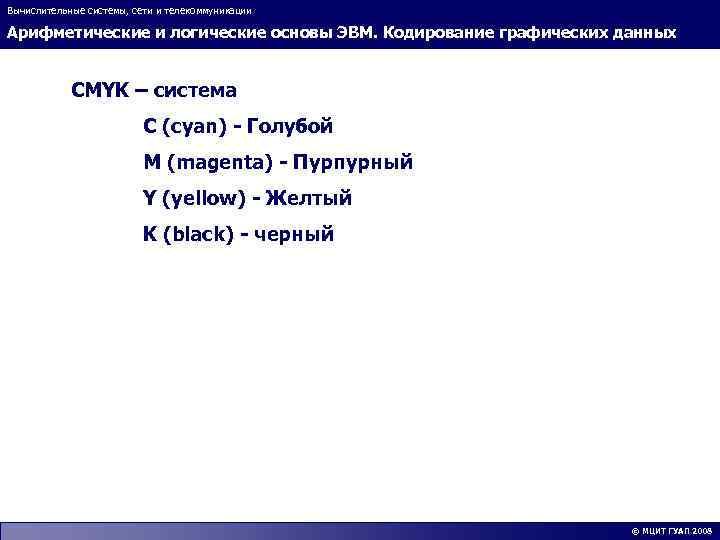 Вычислительные системы, сети и телекоммуникации

Арифметические и логические основы ЭВМ. Кодирование графических данных

CMYK – система

C (cyan) - Голубой

M (magenta) - Пурпурный

Y (yellow) - Желтый

K (black) - черный

© МЦИТ ГУАП 2008